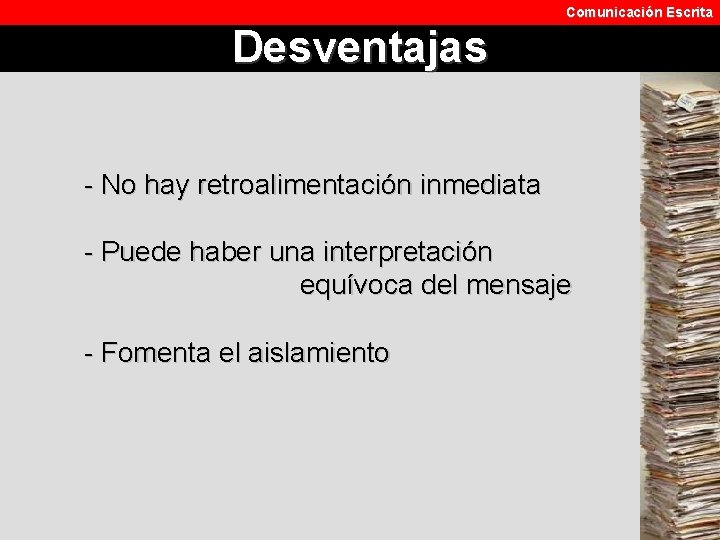 Comunicación Escrita

Desventajas

- No hay retroalimentación inmediata

- Puede haber una interpretación equívoca del mensaje

- Fomenta el aislamiento